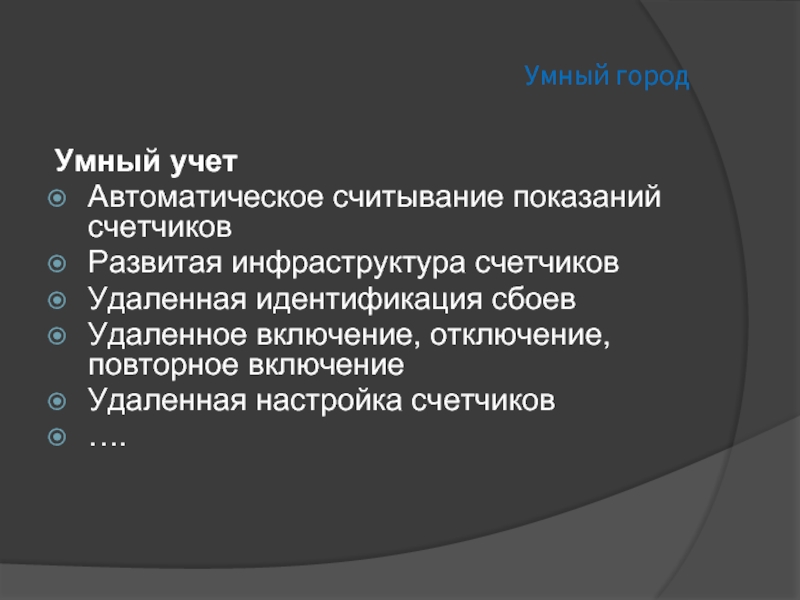 Умный город

Умный учет

Автоматическое считывание показаний счетчиков

Развитая инфраструктура счетчиков

Удаленная идентификация сбоев

Удаленное включение, отключение, повторное включение

Удаленная настройка счетчиков

….